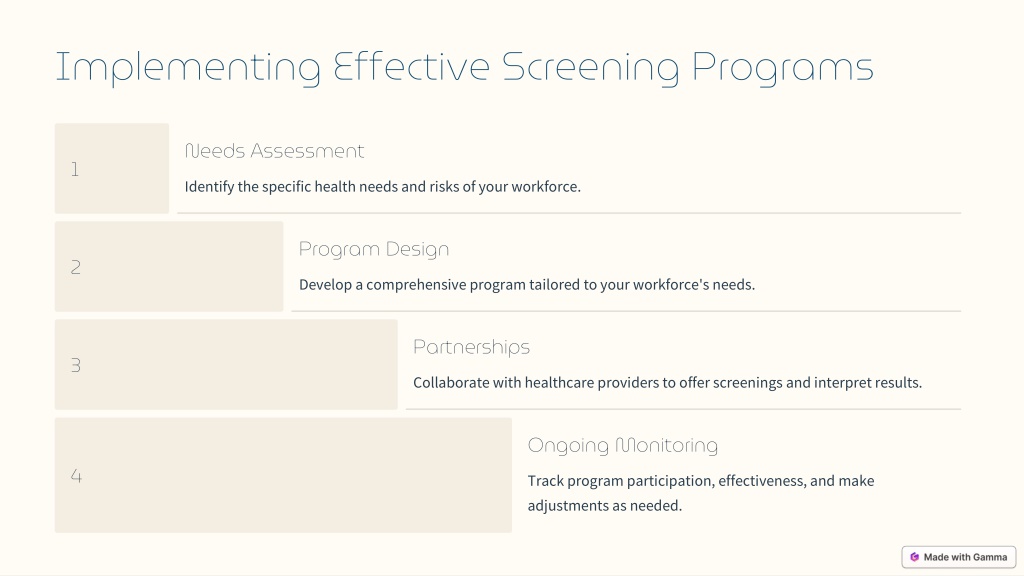 Implementing Effective Screening Programs

1

Needs Assessment

Identify the specific health needs and risks of your workforce.

2

Program Design

Develop a comprehensive program tailored to your workforce's needs.

3

Partnerships

Collaborate with healthcare providers to offer screenings and interpret results.

4

Ongoing Monitoring

Track program participation, effectiveness, and make adjustments as needed.

Made with Gamma